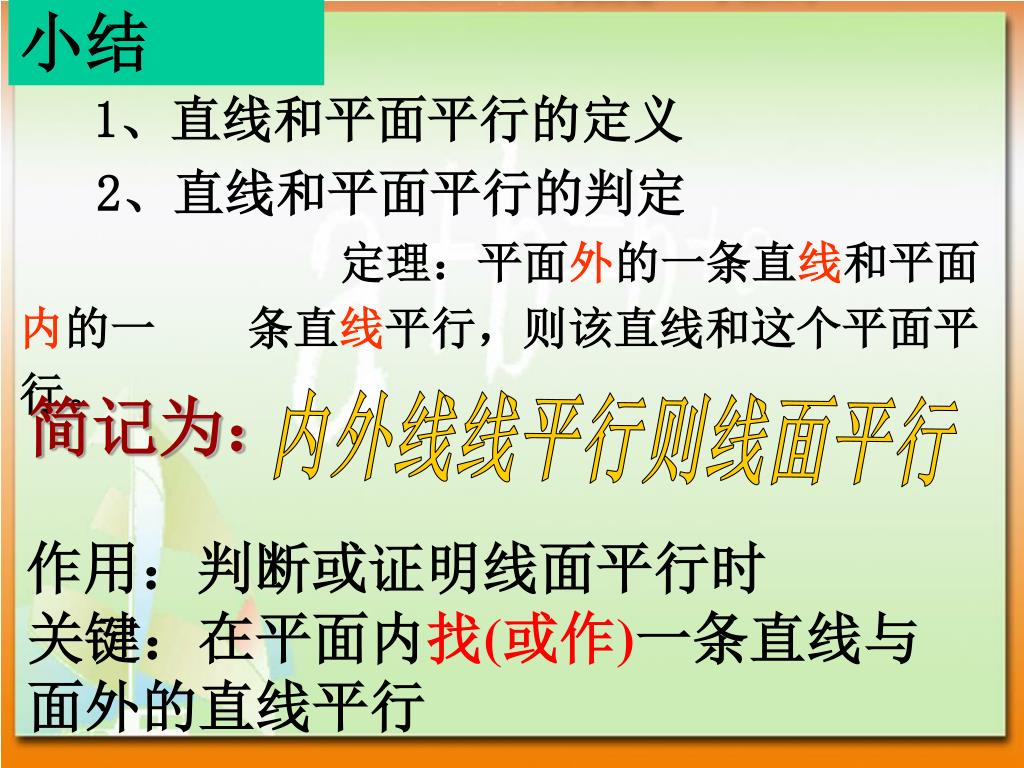 小结

1、直线和平面平行的定义

2、直线和平面平行的判定

定理：平面外的一条直线和平面内的一 条直线平行，则该直线和这个平面平行。

简记为：内外线线平行则线面平行

作用：判断或证明线面平行时
关键：在平面内找(或作)一条直线与面外的直线平行